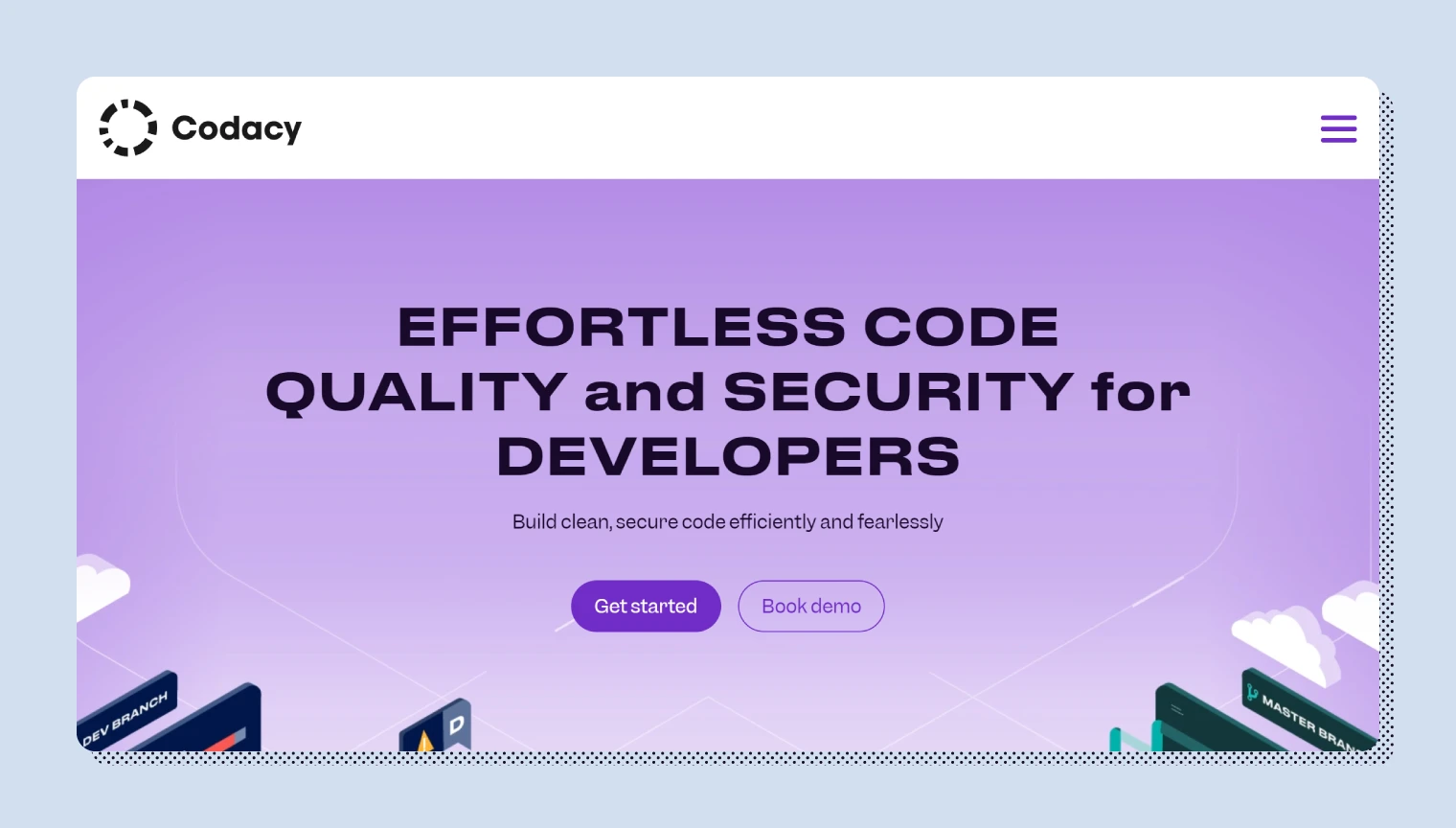 Codacy

EFFORTLESS CODE QUALITY and SECURITY for DEVELOPERS

Build clean, secure code efficiently and fearlessly

Get started

Book demo

DEV BRANCH

D

MASTER BRAN